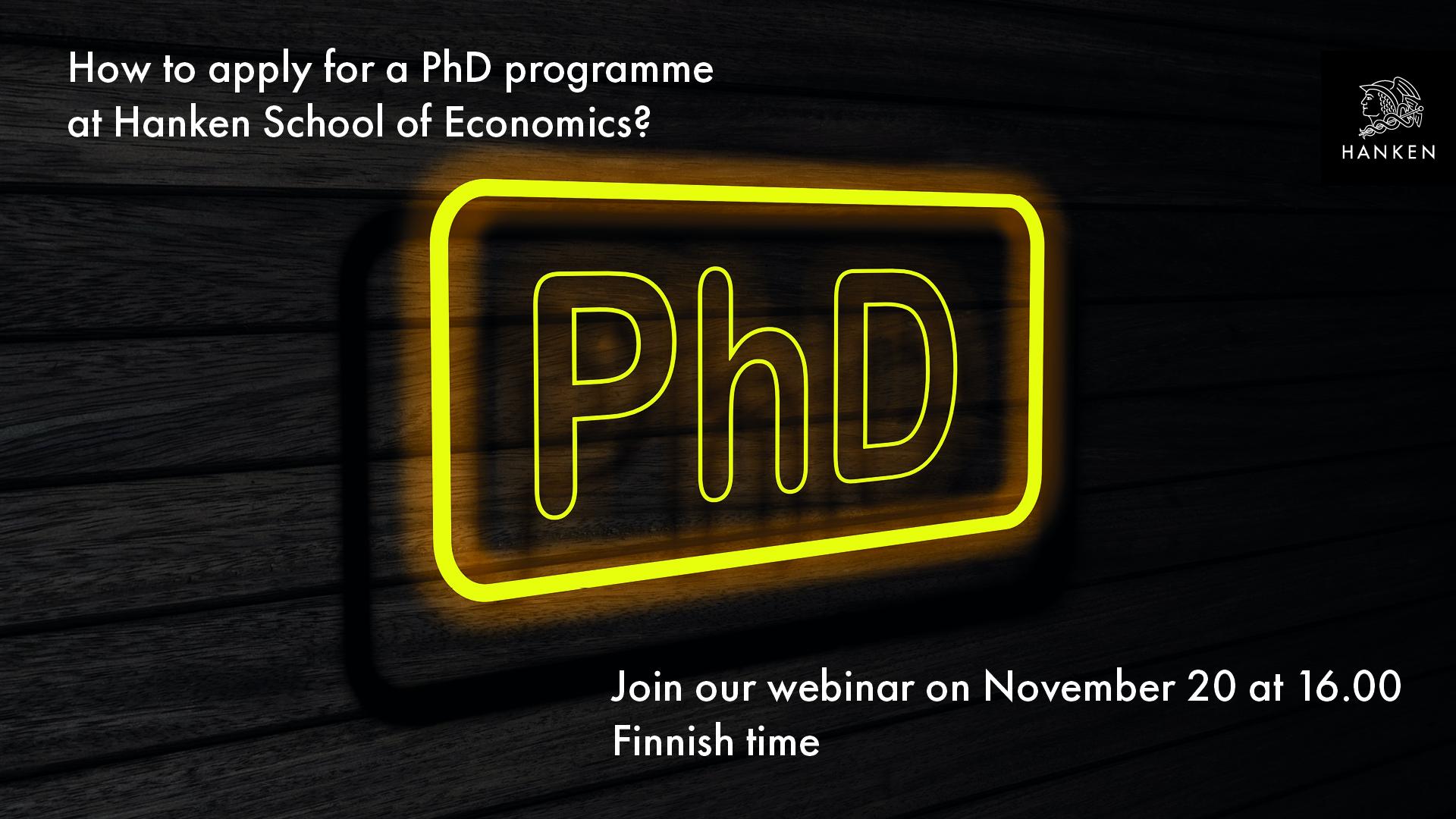 How to apply for a PhD programme at Hanken School of Economics?

HANKEN

PhD

Join our webinar on November 20 at 16.00 Finnish time